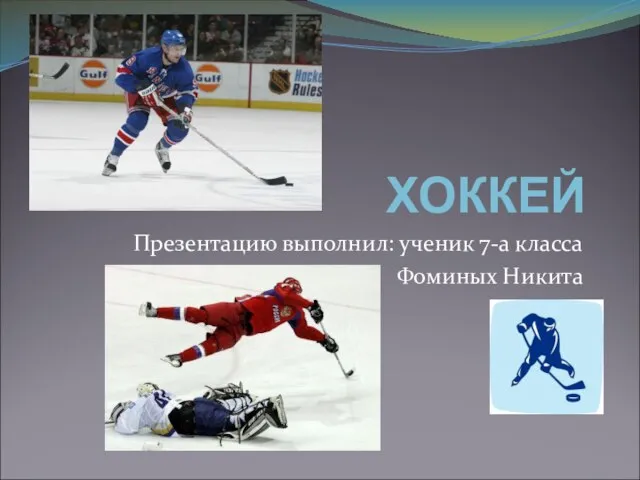 Gulf Gulf Hockey Rules

ХОККЕЙ

Презентацию выполнил: ученик 7-а класса Фоминых Никита